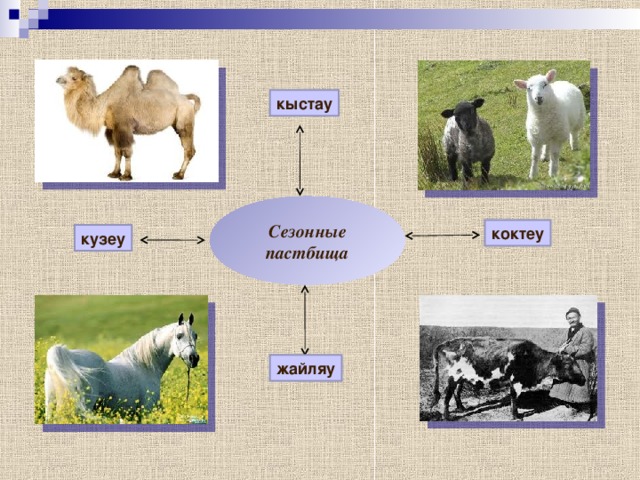 кыстау

кузеу

Сезонные пастбища

коктеу

жайляу